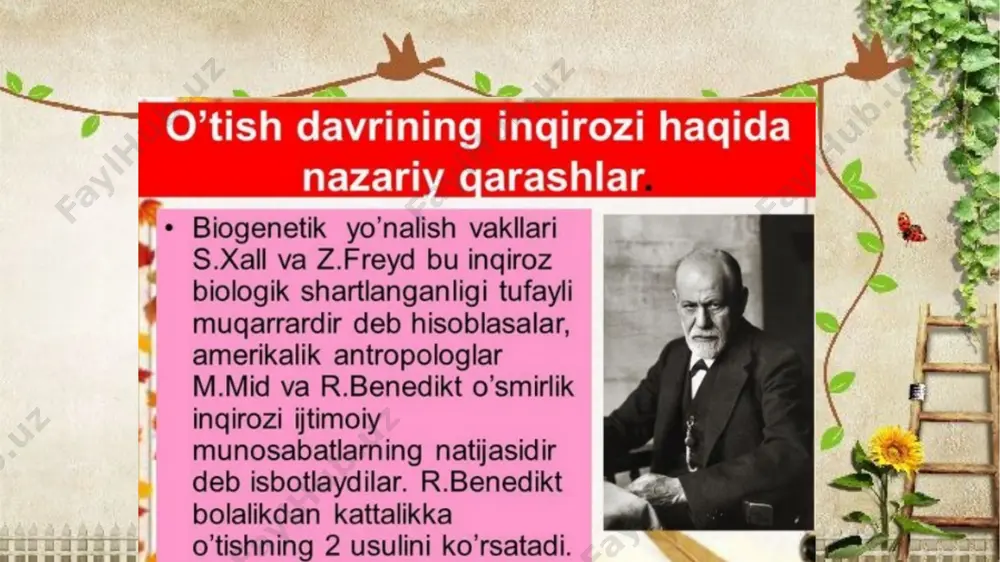 O’tish davrining inqirozi haqida nazariy qarashlar.

• Biogenetik yo’nalish vakllari S.Xall va Z.Freyd bu inqiroz biologik shartlanganligi tufayli muqarrardir deb hisoblasalar, amerikalik antropologlar M.Mid va R.Benedikt o’smirlik inqirozi ijtimoiy munosabatlarning natijasidir deb isbotlaydilar. R.Benedikt bolalikdan kattalikka o’tishning 2 usulini ko’rsatadi.

FaylHub.uz